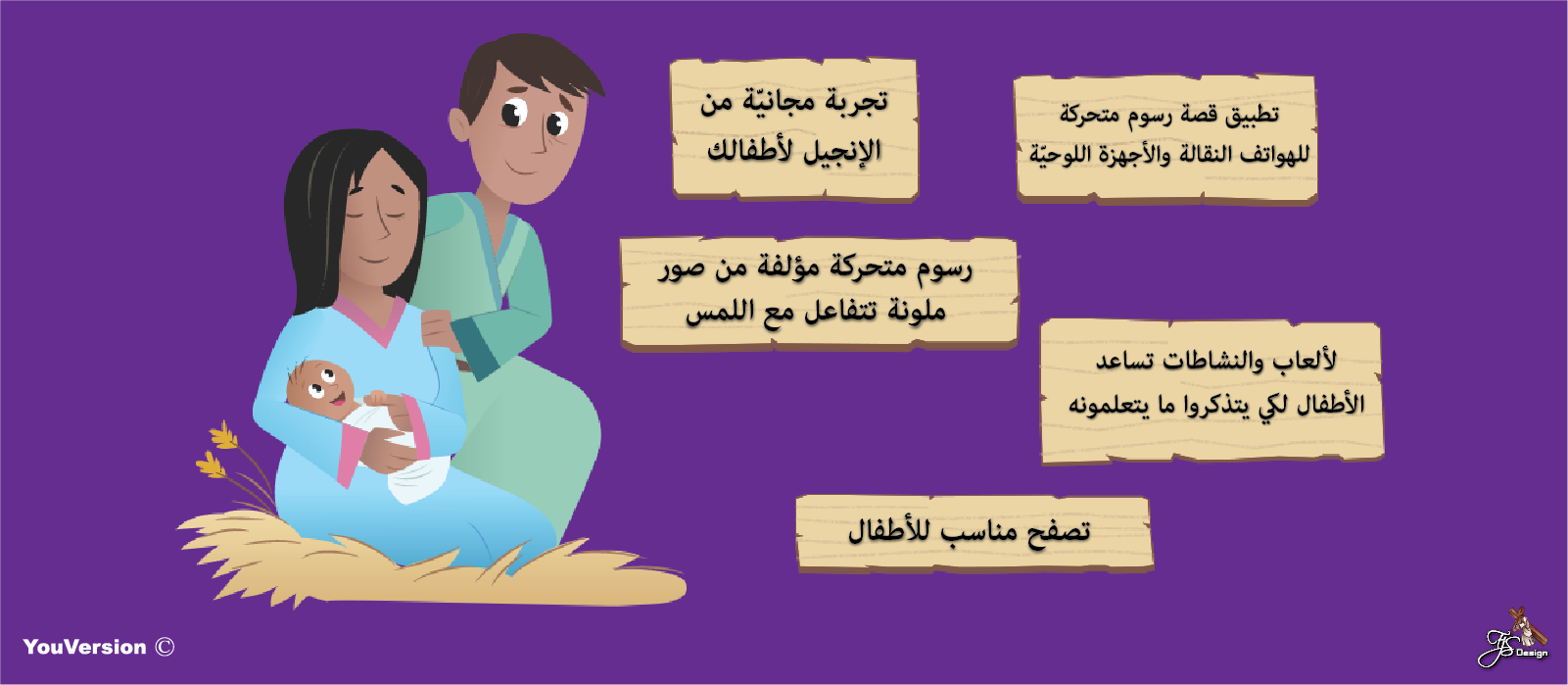 تطبيق قصة رسوم متحركة للهواتف النقالة والأجهزة اللوحيّة

تجربة مجانيّة من الإنجيل لأطفالك

رسوم متحركة مؤلفة من صور ملونة تتفاعل مع اللمس

لألعاب والنشاطات تساعد الأطفال لكي يتذكروا ما يتعلمونه

تصفح مناسب للأطفال

YouVersion ©

FS Design